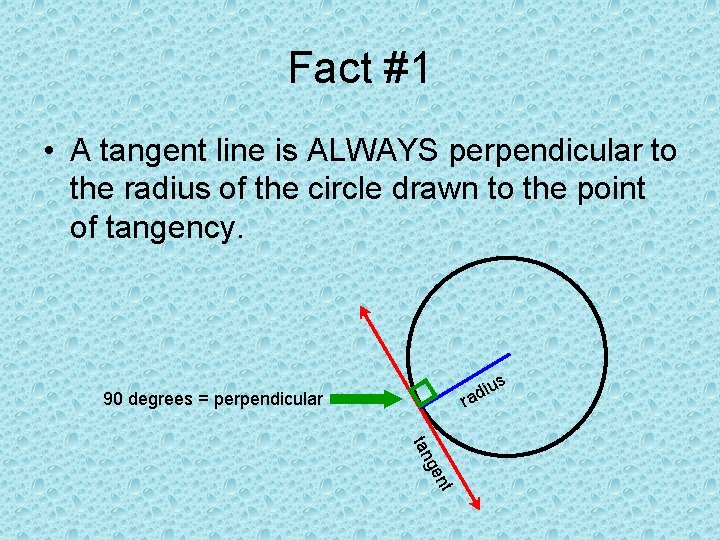 Fact #1

• A tangent line is ALWAYS perpendicular to the radius of the circle drawn to the point of tangency.

90 degrees = perpendicular

radius

tangent